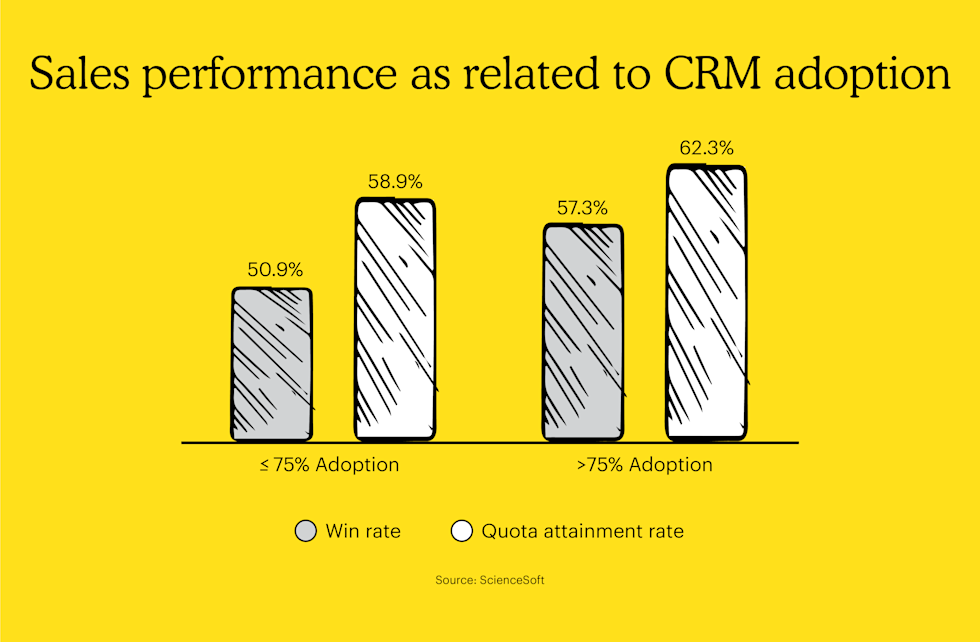 Sales performance as related to CRM adoption

50.9%

58.9%

57.3%

62.3%

≤ 75% Adoption

>75% Adoption

Win rate

Quota attainment rate

Source: ScienceSoft